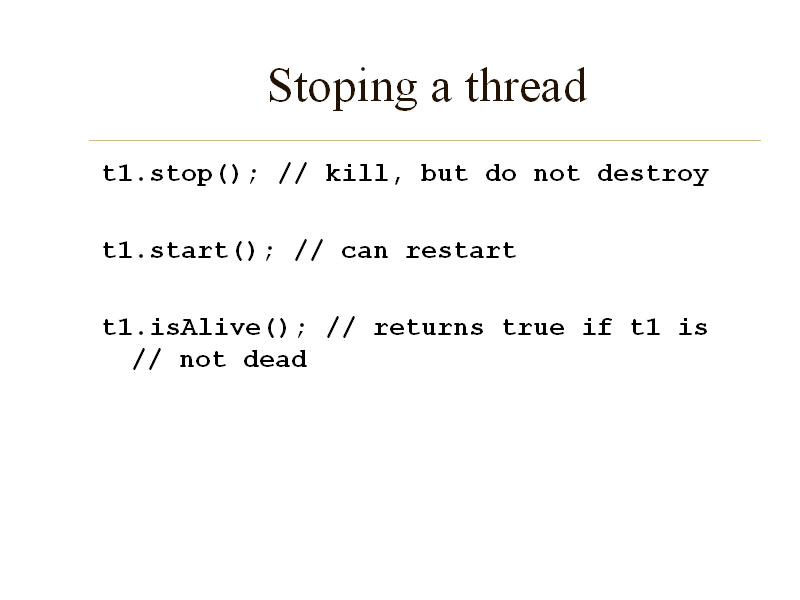 Stoping a thread

t1.stop(); // kill, but do not destroy

t1.start(); // can restart

t1.isAlive(); // returns true if t1 is
// not dead